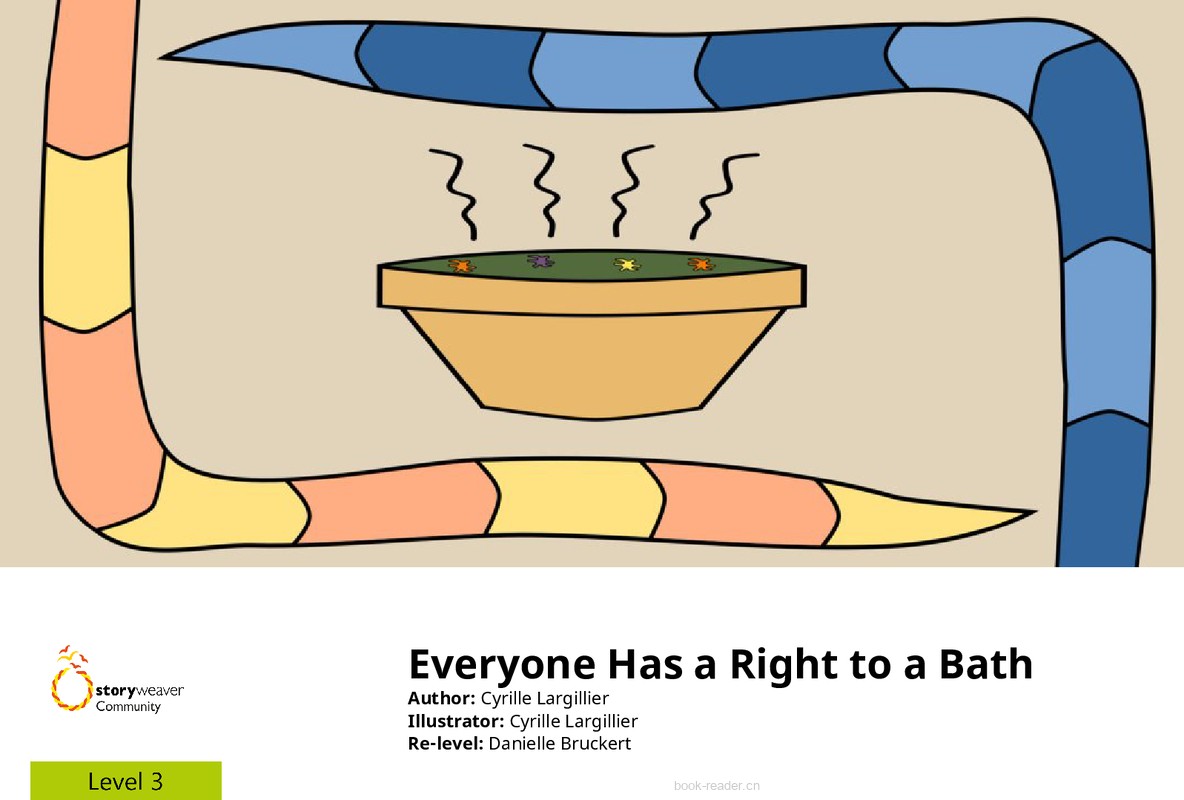 storyweaver Community

Everyone Has a Right to a Bath

Author: Cyrille Largillier
Illustrator: Cyrille Largillier
Re-level: Danielle Bruckert

Level 3

book-reader.cn